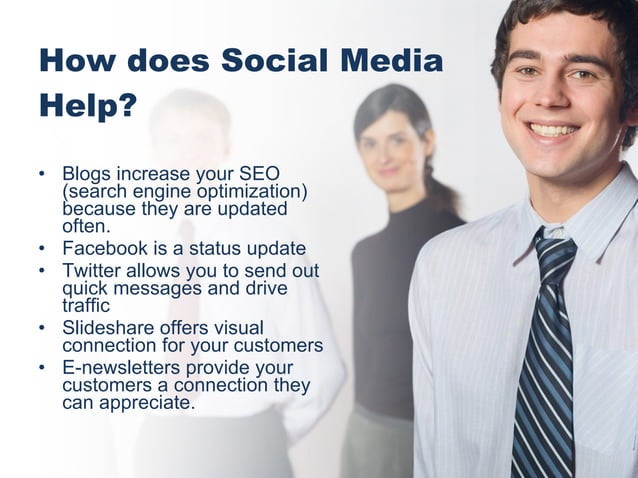 How does Social Media Help?

• Blogs increase your SEO (search engine optimization) because they are updated often.
• Facebook is a status update
• Twitter allows you to send out quick messages and drive traffic
• Slideshare offers visual connection for your customers
• E-newsletters provide your customers a connection they can appreciate.